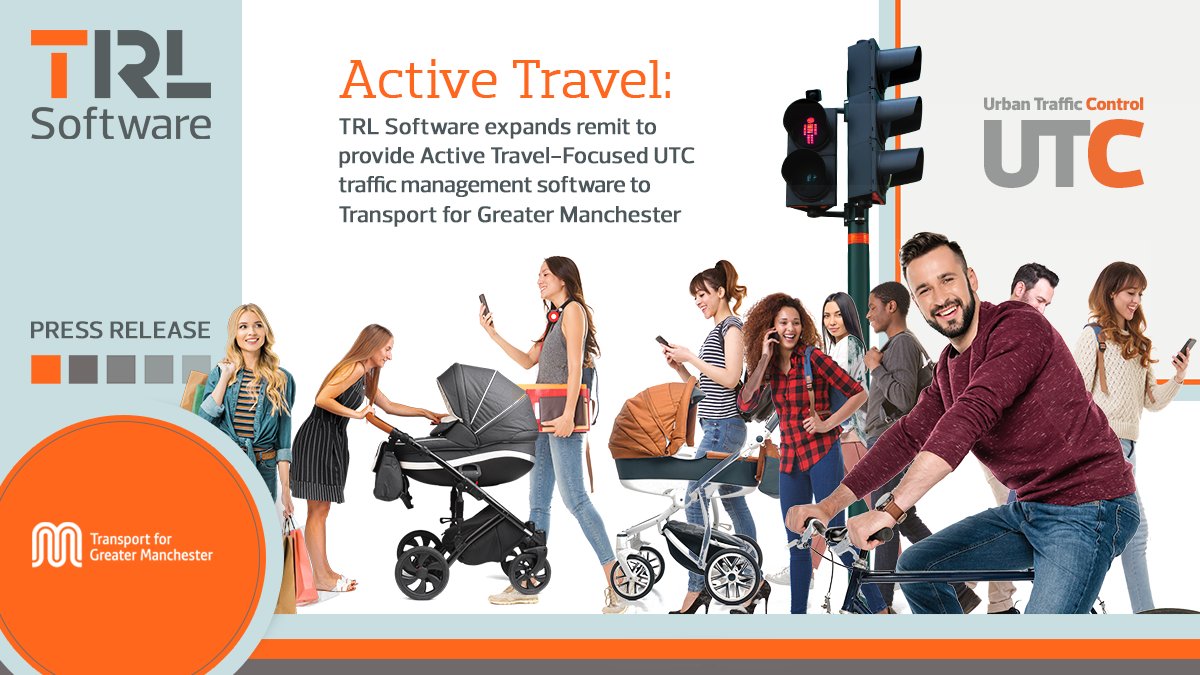 TRL
Software

Active Travel:

TRL Software expands remit to provide Active Travel-Focused UTC traffic management software to Transport for Greater Manchester

Urban Traffic Control
UTC

PRESS RELEASE

Transport for
Greater Manchester